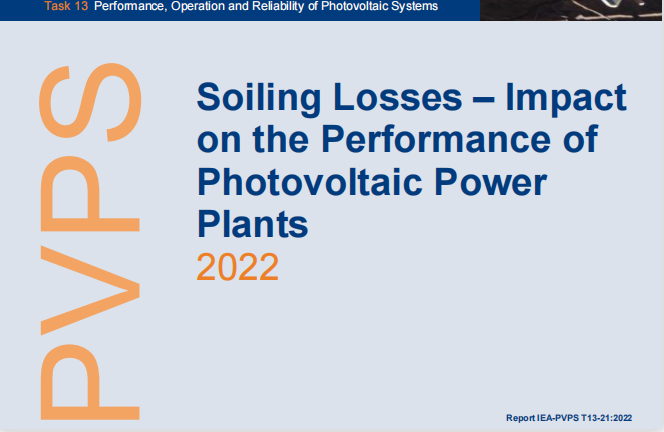 Task 13 Performance, Operation and Reliability of Photovoltaic Systems

PVPS

Soiling Losses – Impact on the Performance of Photovoltaic Power Plants
2022

Report IEA-PVPS T13-21:2022